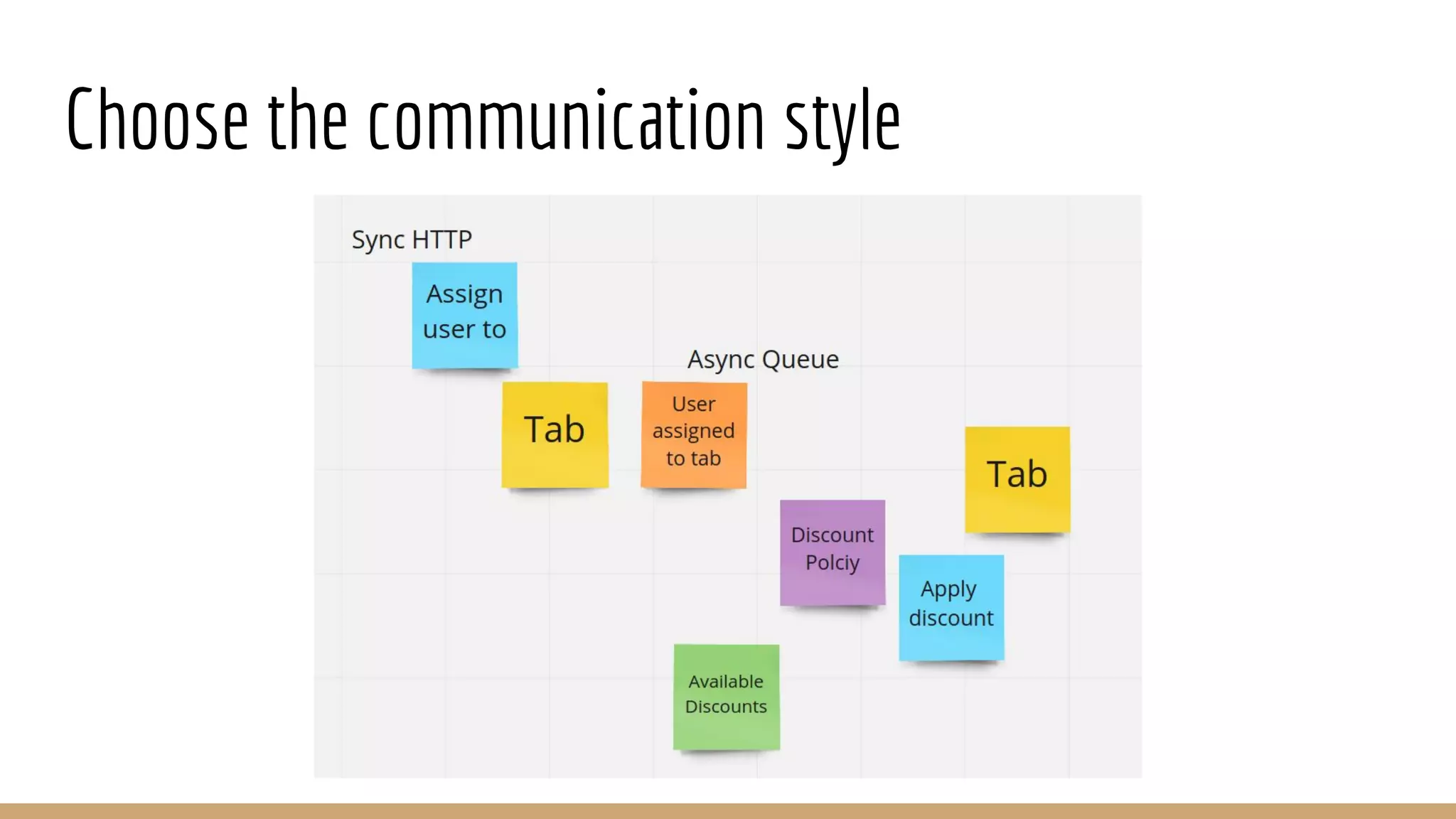 Choose the communication style

Sync HTTP

Assign user to

Tab

Async Queue

User assigned to tab

Tab

Discount Polciy

Apply discount

Available Discounts